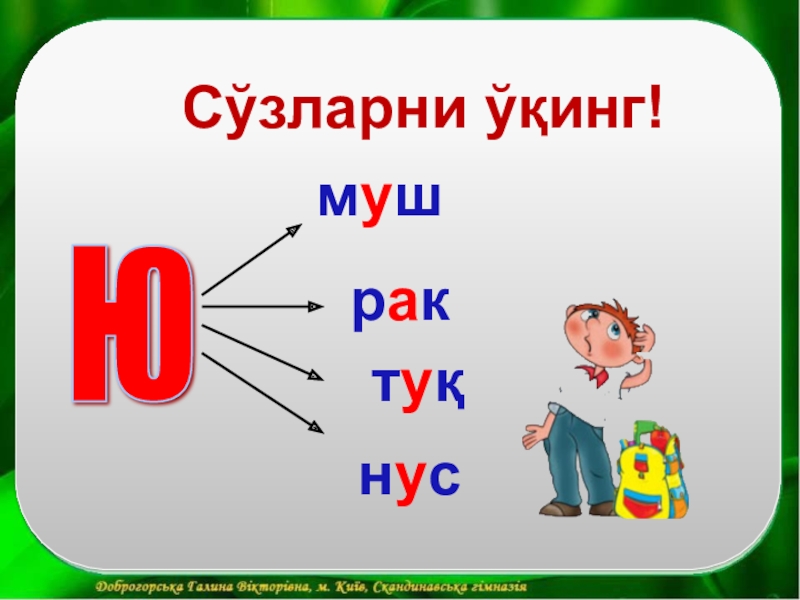 Сўзларни ўқинг!

Ю

муш

рак

туқ

нус

Доброгорська Галина Вікторівна, м. Київ, Скандинавська гімназія